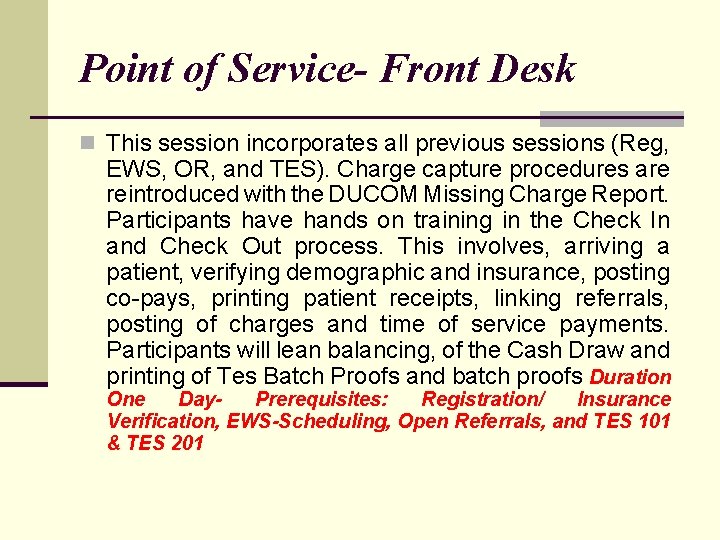 Point of Service- Front Desk

This session incorporates all previous sessions (Reg, EWS, OR, and TES). Charge capture procedures are reintroduced with the DUCOM Missing Charge Report. Participants have hands on training in the Check In and Check Out process. This involves, arriving a patient, verifying demographic and insurance, posting co-pays, printing patient receipts, linking referrals, posting of charges and time of service payments. Participants will lean balancing, of the Cash Draw and printing of Tes Batch Proofs and batch proofs Duration One Day- Prerequisites: Registration/ Insurance Verification, EWS-Scheduling, Open Referrals, and TES 101 & TES 201